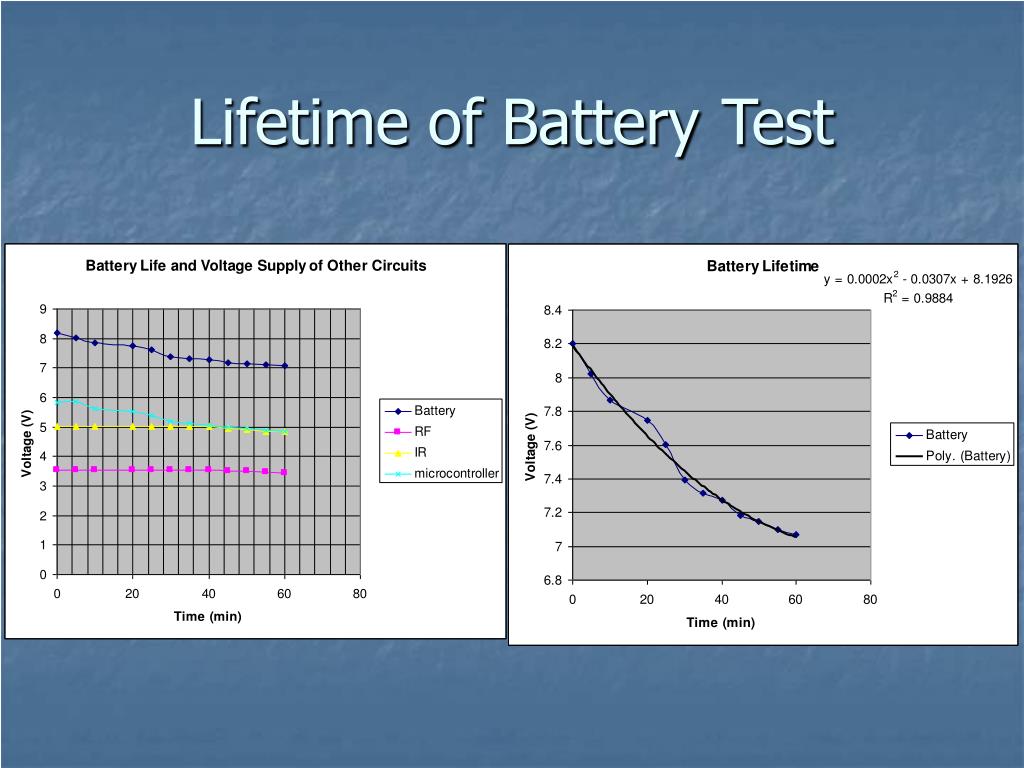 Lifetime of Battery Test

Battery Life and Voltage Supply of Other Circuits

9
8
7
6
5
4
3
2
1
0

Voltage (V)

0 20 40 60 80

Time (min)

Battery
RF
IR
microcontroller

Battery Lifetime

$y = 0.0002x^2 - 0.0307x + 8.1926$
$R^2 = 0.9884$

8.4
8.2
8
7.8
7.6
7.4
7.2
7
6.8

Voltage (V)

0 20 40 60 80

Time (min)

Battery
Poly. (Battery)